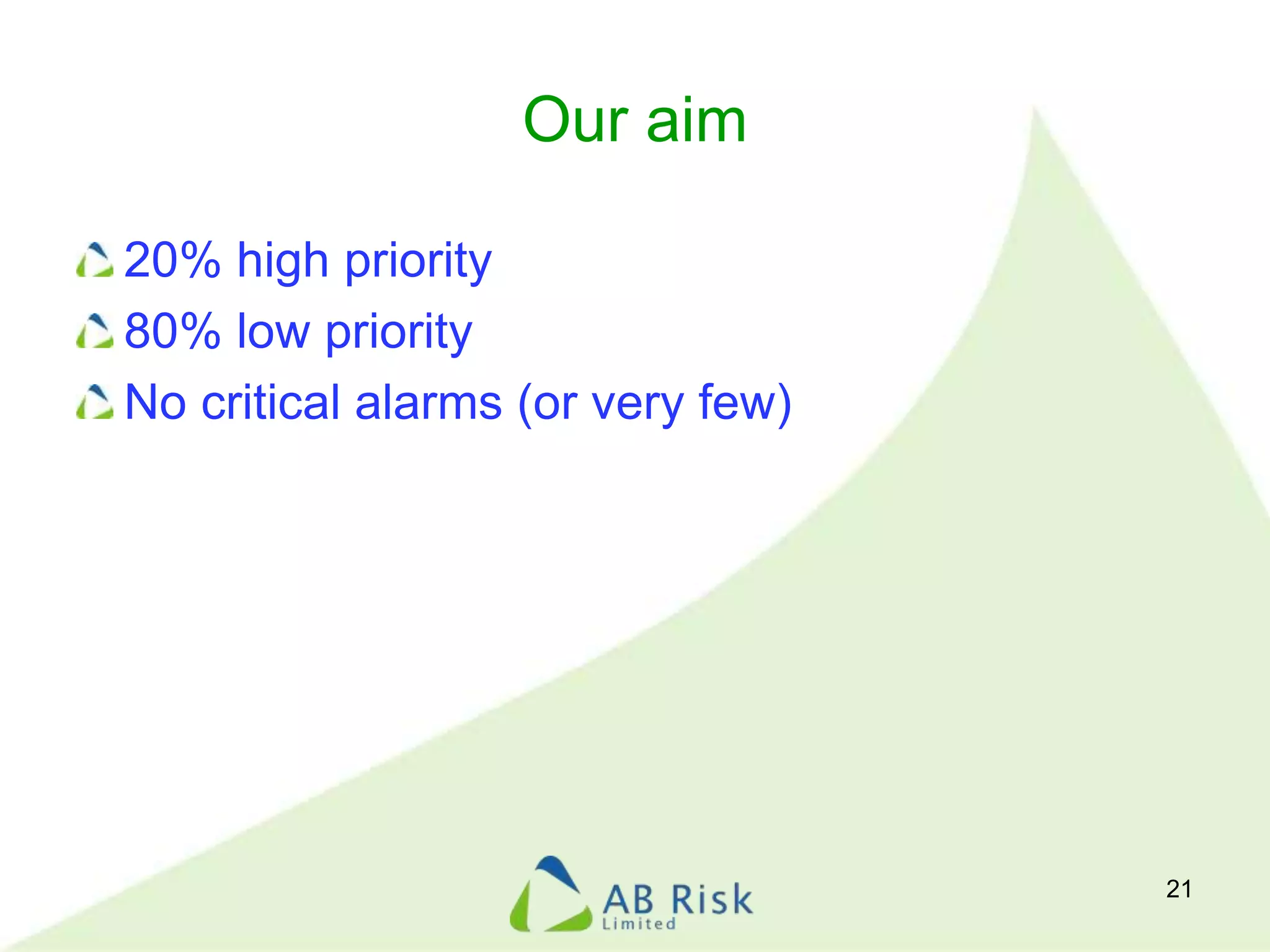 Our aim

20% high priority

80% low priority

No critical alarms (or very few)

AB Risk
Limited

21